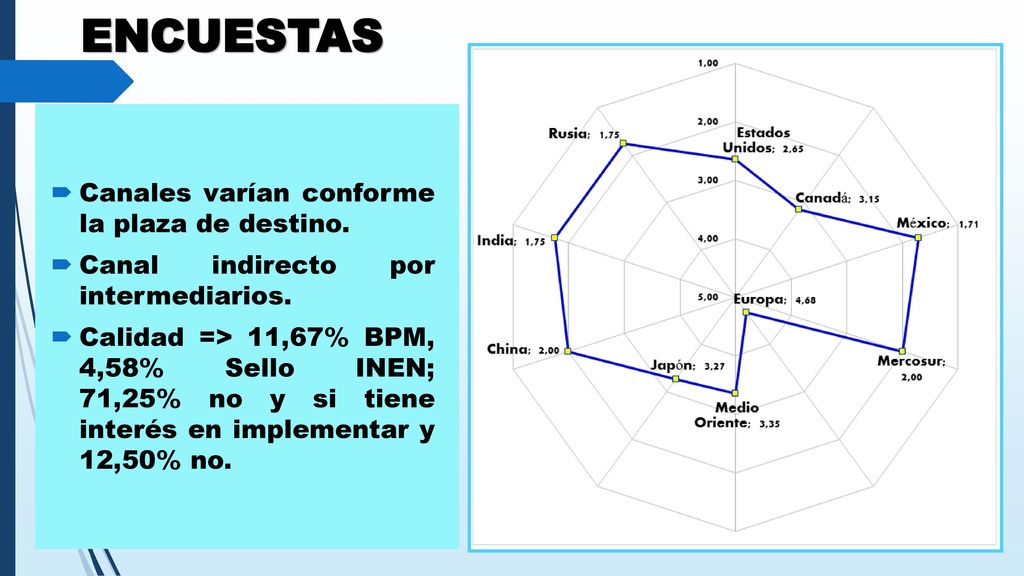 ENCUESTAS

Canales varían conforme la plaza de destino.

Canal indirecto por intermediarios.

Calidad => 11,67% BPM, 4,58% Sello INEN; 71,25% no y si tiene interés en implementar y 12,50% no.

1,00
2,00
3,00
4,00
5,00

Estados Unidos; 2,65
Canadá; 3,15
México; 1,71
Europa; 4,68
Mercosur; 2,00
Medio Oriente; 3,35
Japón; 3,27
China; 2,00
India; 1,75
Rusia; 1,75